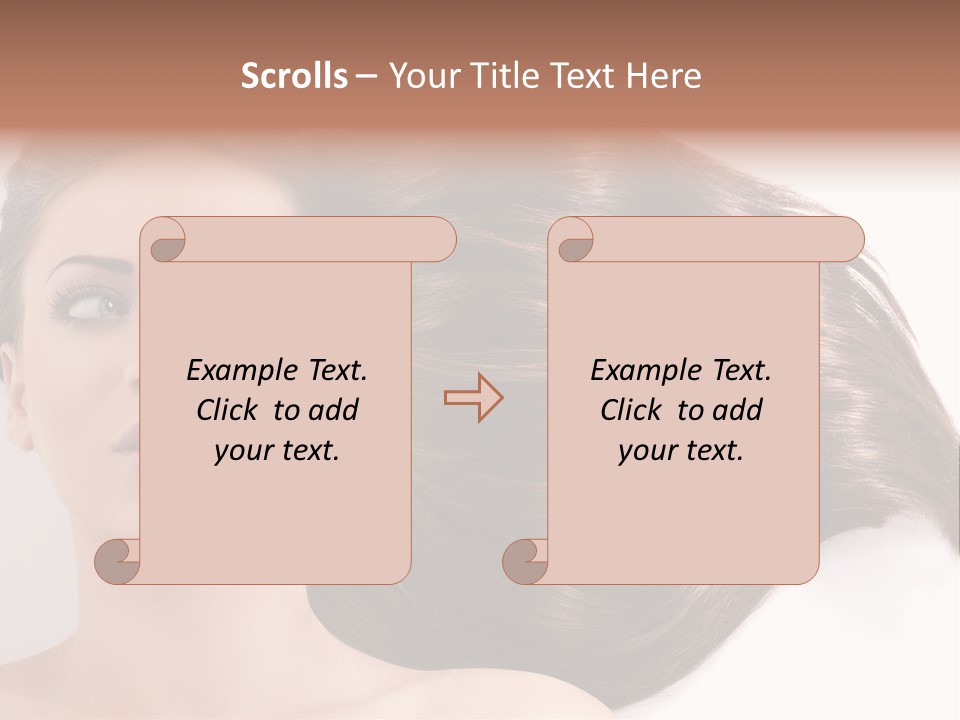 Scrolls – Your Title Text Here

Example Text. Click to add your text.

Example Text. Click to add your text.